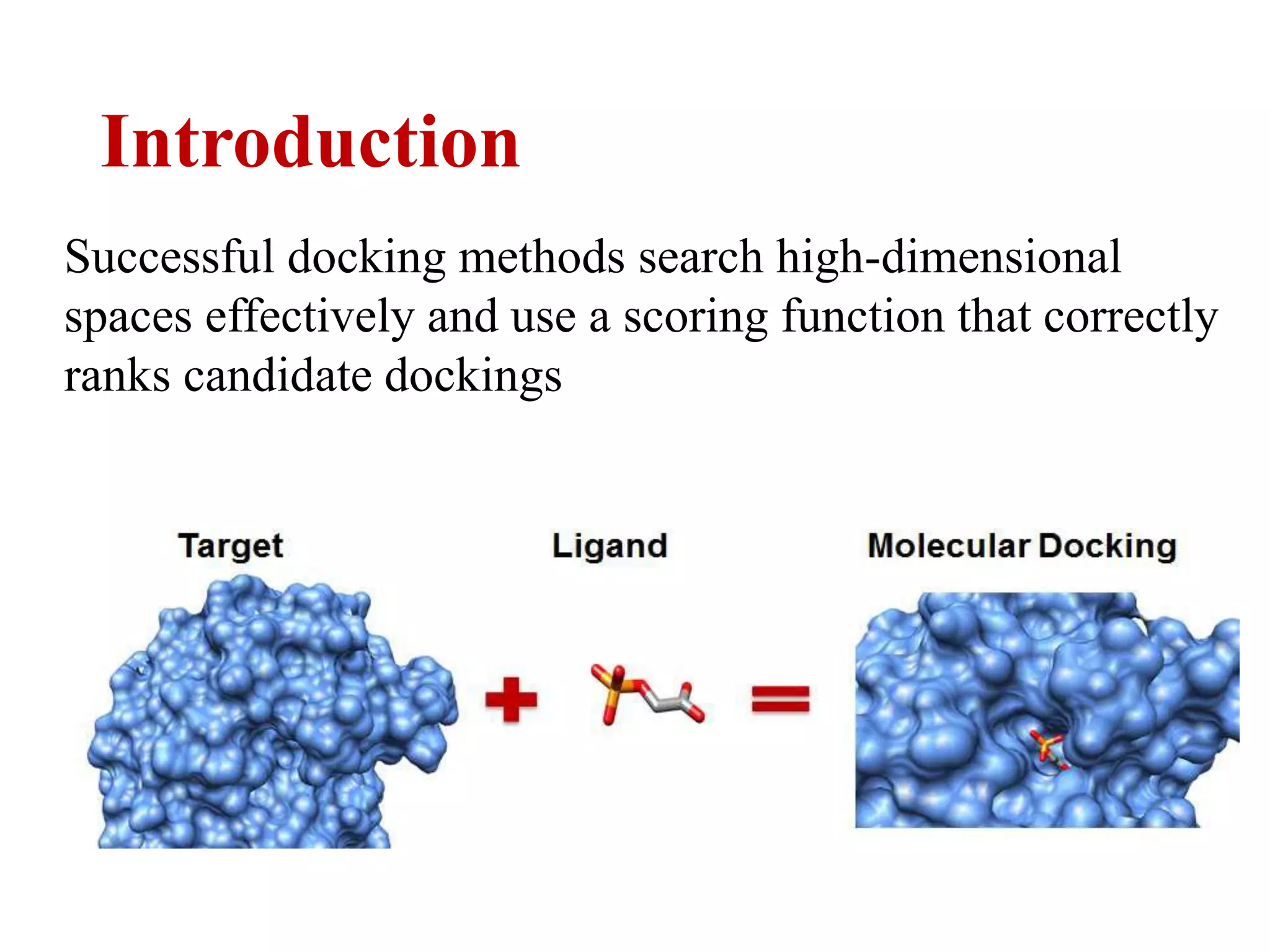 Introduction

Successful docking methods search high-dimensional spaces effectively and use a scoring function that correctly ranks candidate dockings

Target

Ligand

Molecular Docking